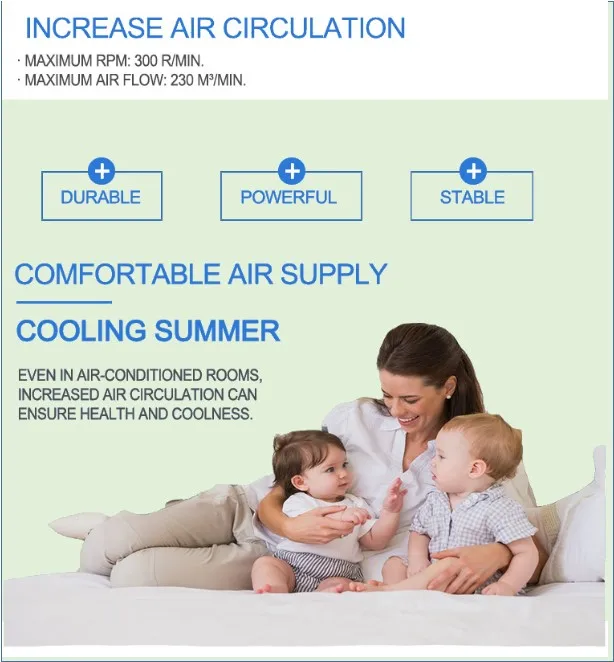 INCREASE AIR CIRCULATION

· MAXIMUM RPM: 300 R/MIN.
· MAXIMUM AIR FLOW: 230 M³/MIN.

+ DURABLE

+ POWERFUL

+ STABLE

COMFORTABLE AIR SUPPLY

COOLING SUMMER

EVEN IN AIR-CONDITIONED ROOMS, INCREASED AIR CIRCULATION CAN ENSURE HEALTH AND COOLNESS.